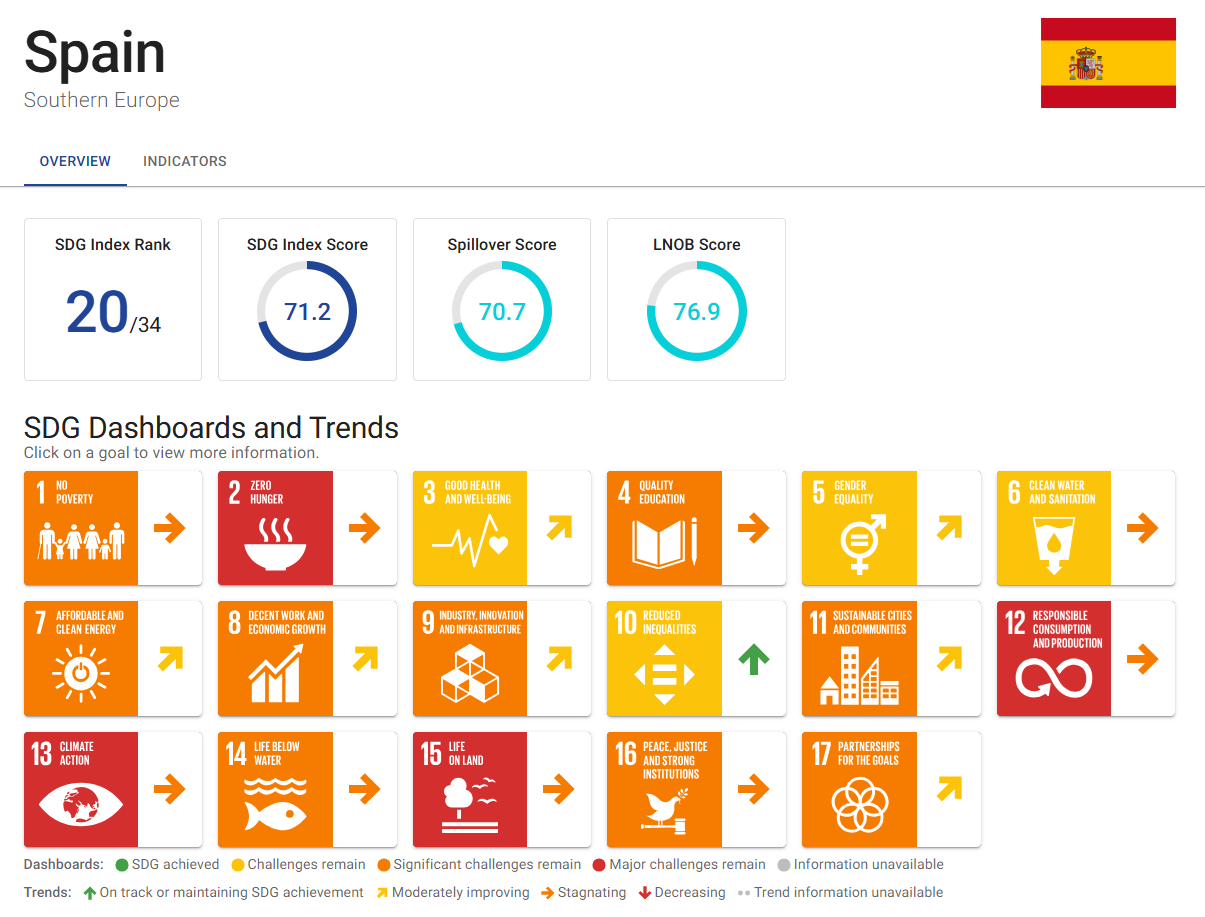 Spain
Southern Europe

OVERVIEW INDICATORS

SDG Index Rank
20/34

SDG Index Score
71.2

Spillover Score
70.7

LNOB Score
76.9

SDG Dashboards and Trends
Click on a goal to view more information.

1 NO POVERTY

2 ZERO HUNGER

3 GOOD HEALTH AND WELL-BEING

4 QUALITY EDUCATION

5 GENDER EQUALITY

6 CLEAN WATER AND SANITATION

7 AFFORDABLE AND CLEAN ENERGY

8 DECENT WORK AND ECONOMIC GROWTH

9 INDUSTRY, INNOVATION AND INFRASTRUCTURE

10 REDUCED INEQUALITIES

11 SUSTAINABLE CITIES AND COMMUNITIES

12 RESPONSIBLE CONSUMPTION AND PRODUCTION

13 CLIMATE ACTION

14 LIFE BELOW WATER

15 LIFE ON LAND

16 PEACE, JUSTICE AND STRONG INSTITUTIONS

17 PARTNERSHIPS FOR THE GOALS

Dashboards: SDG achieved Challenges remain Significant challenges remain Major challenges remain Information unavailable

Trends: On track or maintaining SDG achievement Moderately improving Stagnating Decreasing Trend information unavailable